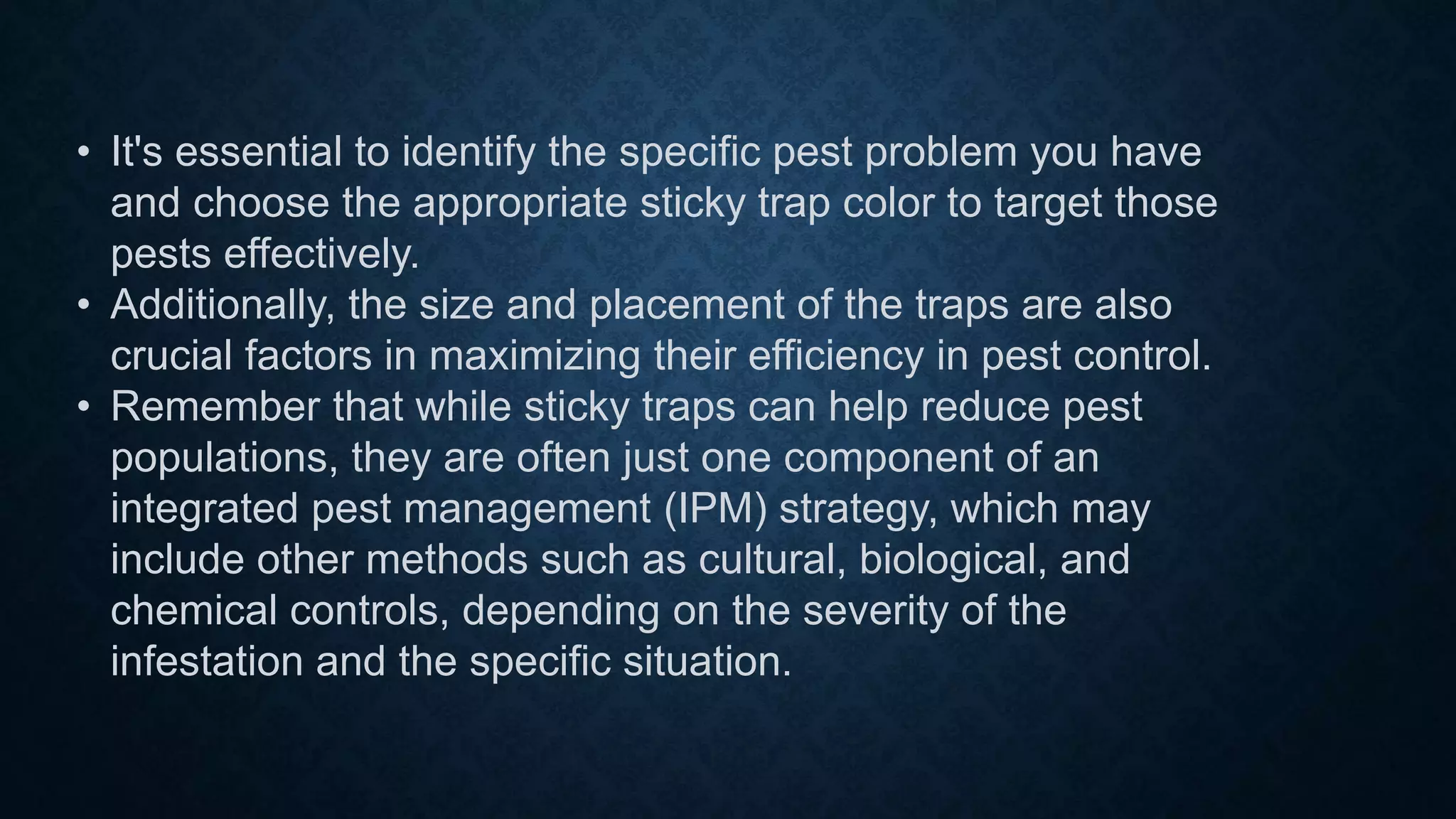 • It's essential to identify the specific pest problem you have and choose the appropriate sticky trap color to target those pests effectively.
• Additionally, the size and placement of the traps are also crucial factors in maximizing their efficiency in pest control.
• Remember that while sticky traps can help reduce pest populations, they are often just one component of an integrated pest management (IPM) strategy, which may include other methods such as cultural, biological, and chemical controls, depending on the severity of the infestation and the specific situation.